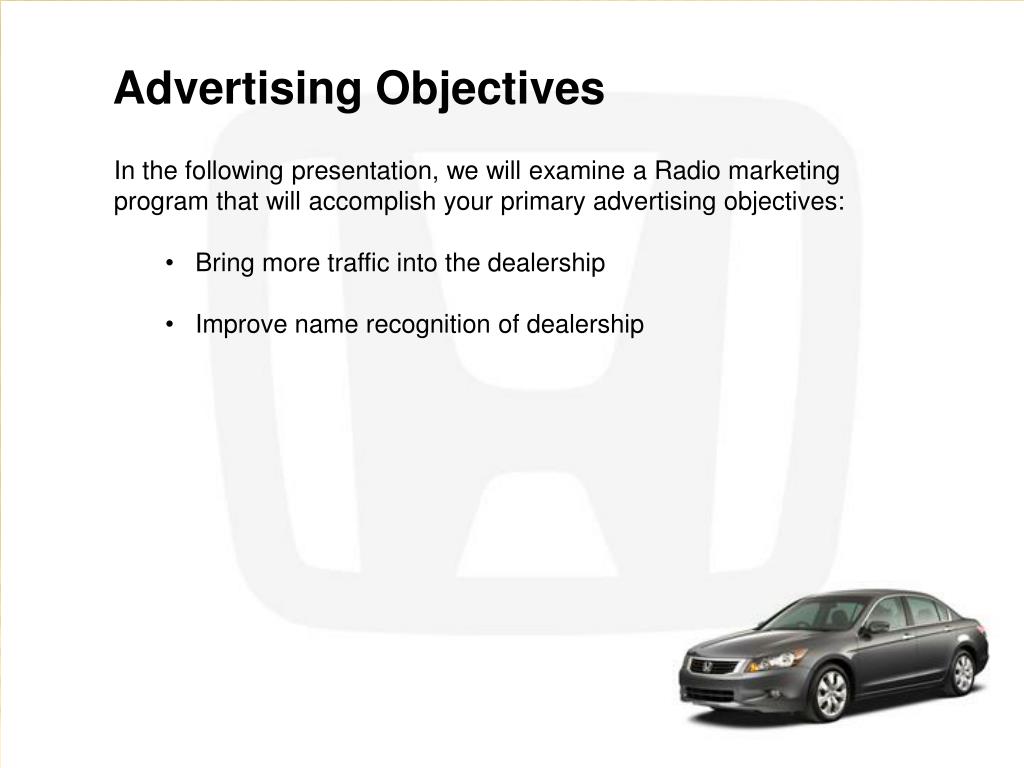 Advertising Objectives

In the following presentation, we will examine a Radio marketing program that will accomplish your primary advertising objectives:

• Bring more traffic into the dealership

• Improve name recognition of dealership